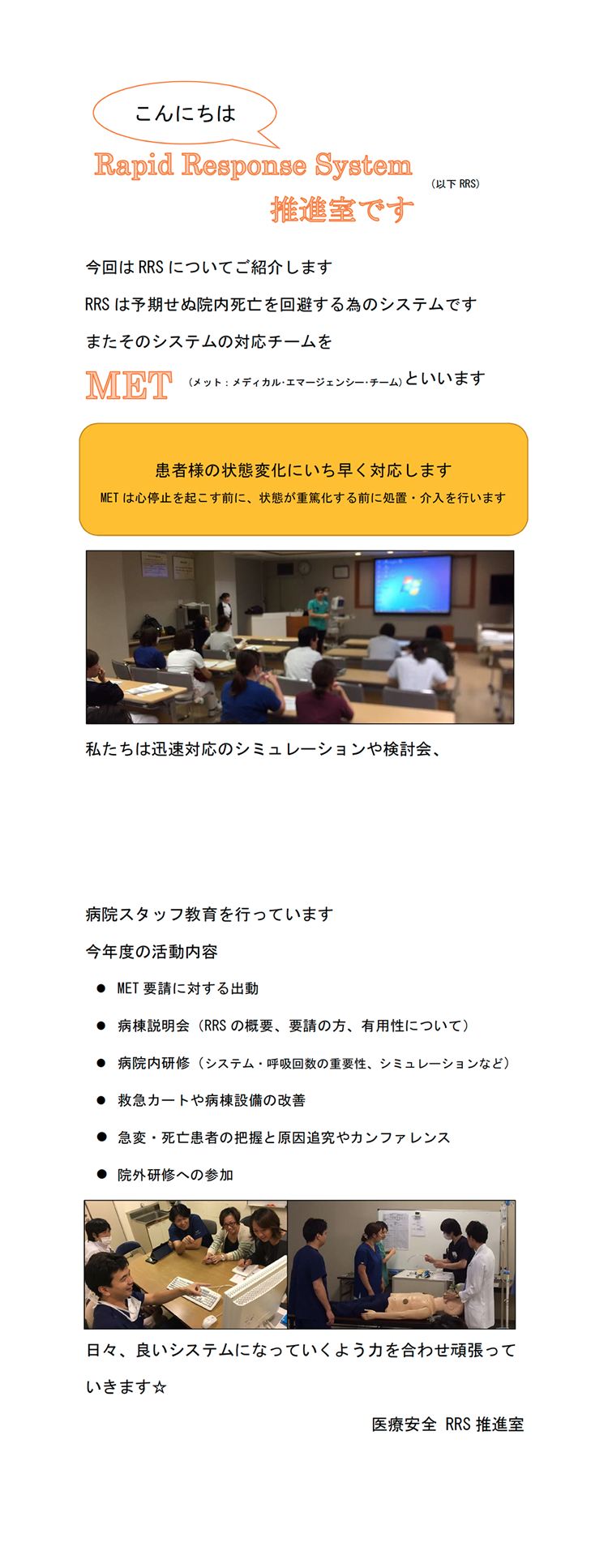 こんにちは

Rapid Response System (以下 RRS)

推進室です

今回は RRS についてご紹介します

RRS は予期せぬ院内死亡を回避する為のシステムです

またそのシステムの対応チームを

MET (メット：メディカル･エマージェンシー･チーム) といいます

患者様の状態変化にいち早く対応します

MET は心停止を起こす前に、状態が重篤化する前に処置・介入を行います

私たちは迅速対応のシミュレーションや検討会、

病院スタッフ教育を行っています

今年度の活動内容

● MET 要請に対する出動

● 病棟説明会（RRS の概要、要請の方、有用性について）

● 病院内研修（システム・呼吸回数の重要性、シミュレーションなど）

● 救急カートや病棟設備の改善

● 急変・死亡患者の把握と原因追究やカンファレンス

● 院外研修への参加

日々、良いシステムになっていくよう力を合わせ頑張っていきます☆

医療安全 RRS 推進室